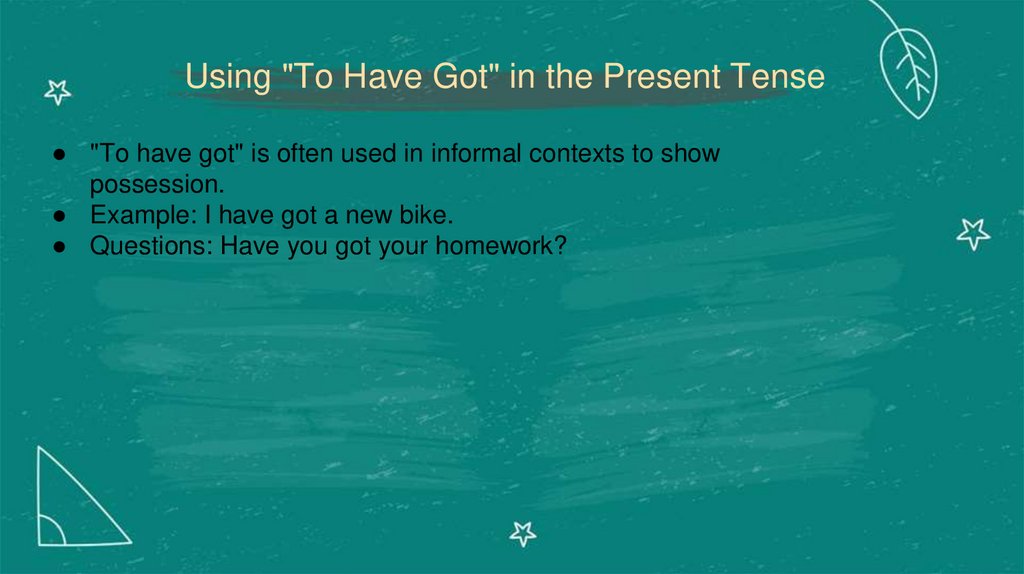 Using "To Have Got" in the Present Tense

● "To have got" is often used in informal contexts to show possession.
● Example: I have got a new bike.
● Questions: Have you got your homework?